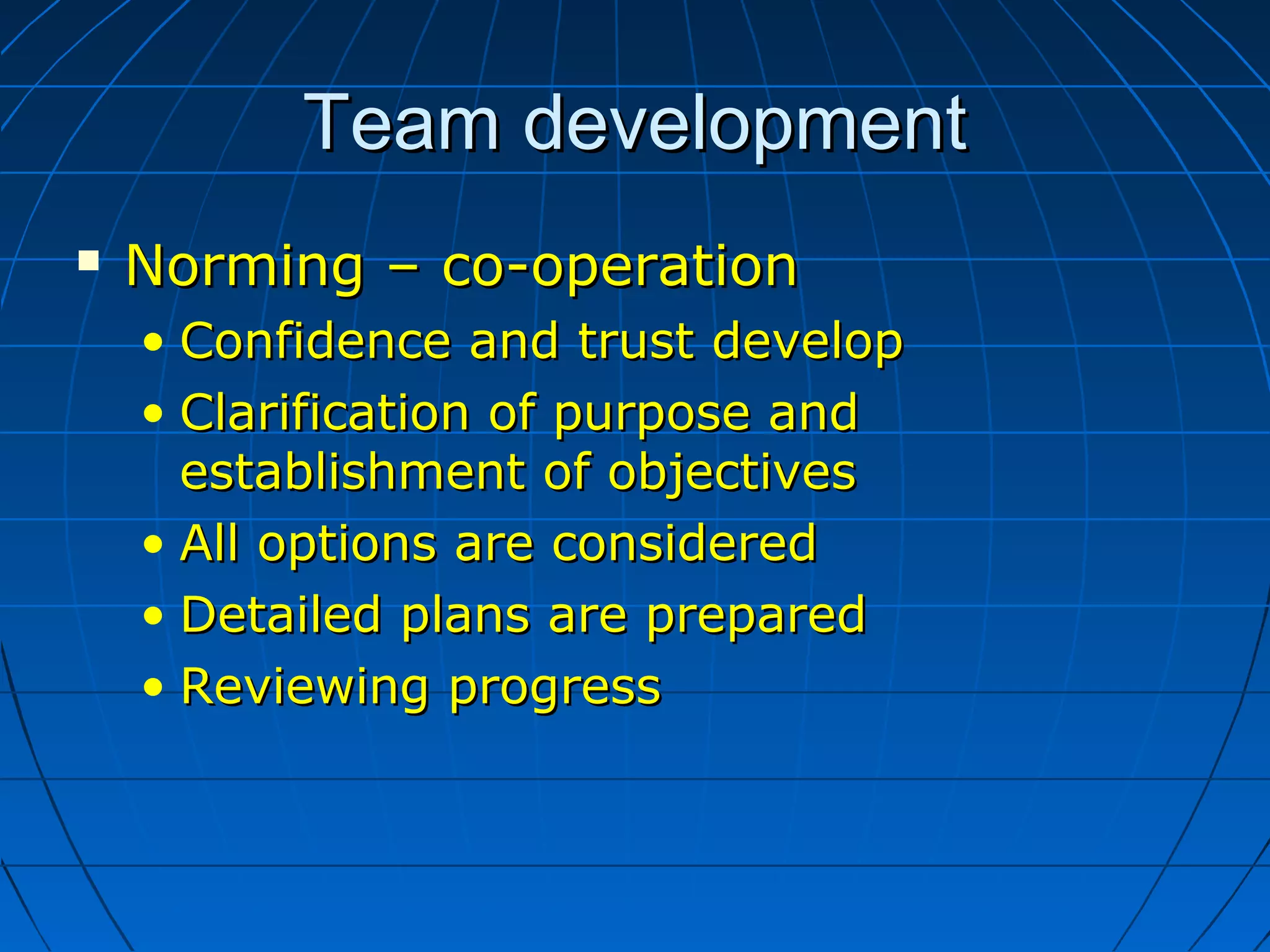 Team development

▪ Norming – co-operation
• Confidence and trust develop
• Clarification of purpose and establishment of objectives
• All options are considered
• Detailed plans are prepared
• Reviewing progress